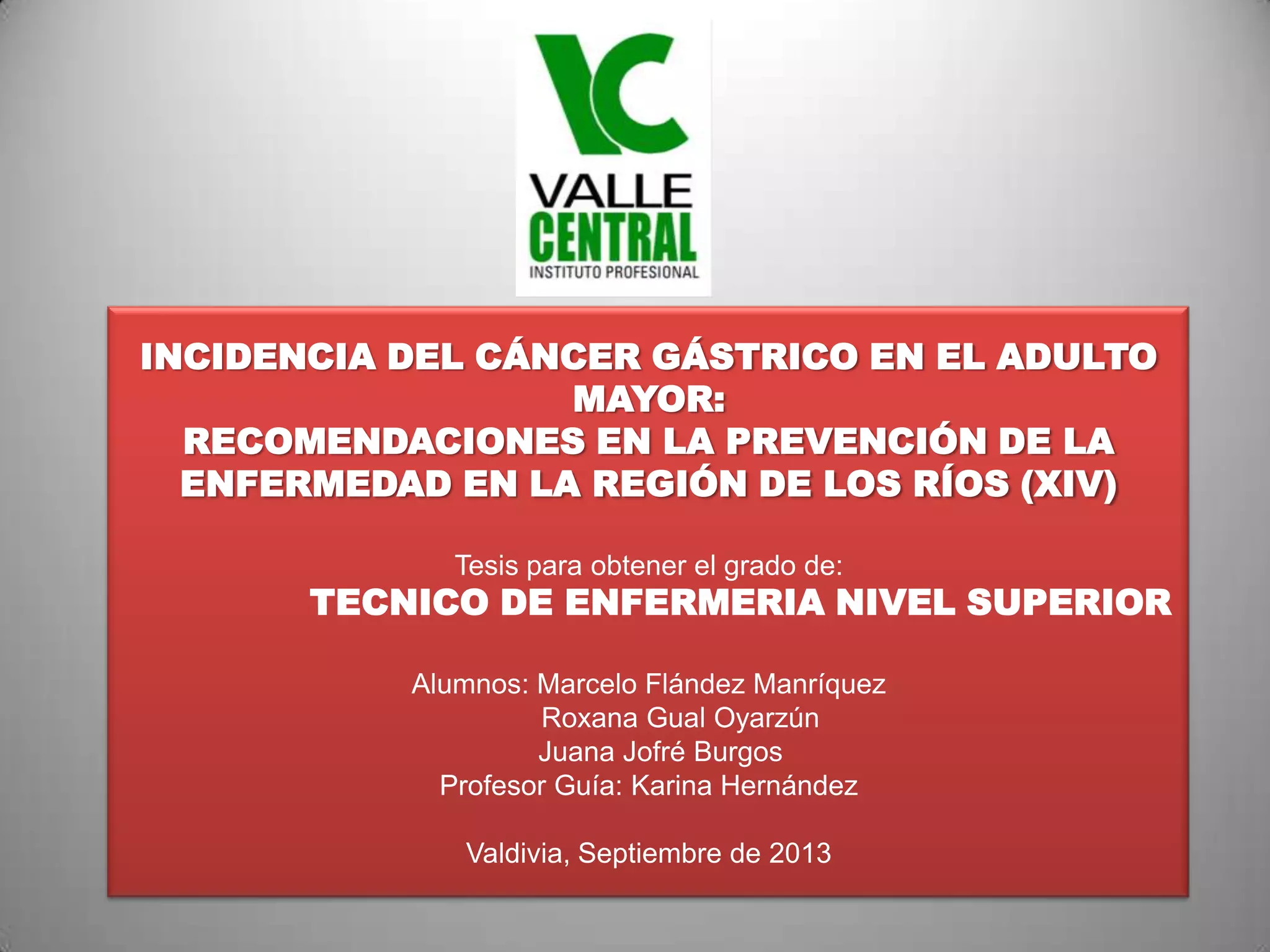 VC
VALLE
CENTRAL
INSTITUTO PROFESIONAL

INCIDENCIA DEL CÁNCER GÁSTRICO EN EL ADULTO MAYOR:
RECOMENDACIONES EN LA PREVENCIÓN DE LA ENFERMEDAD EN LA REGIÓN DE LOS RÍOS (XIV)

Tesis para obtener el grado de:
TECNICO DE ENFERMERIA NIVEL SUPERIOR

Alumnos: Marcelo Flández Manríquez
Roxana Gual Oyarzún
Juana Jofré Burgos
Profesor Guía: Karina Hernández

Valdivia, Septiembre de 2013